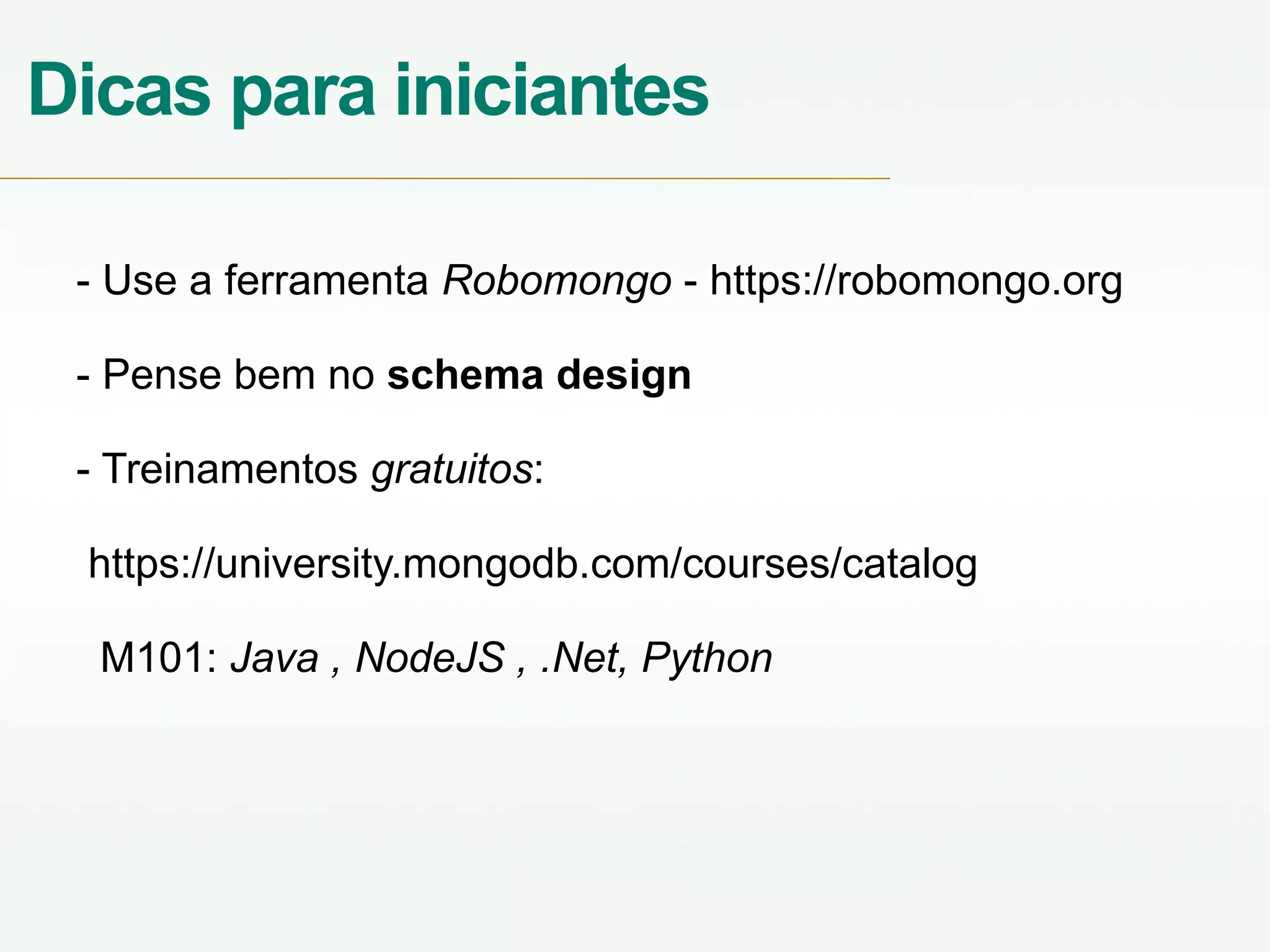 Dicas para iniciantes

- Use a ferramenta Robomongo - https://robomongo.org

- Pense bem no schema design

- Treinamentos gratuitos:

https://university.mongodb.com/courses/catalog

M101: Java , NodeJS , .Net, Python